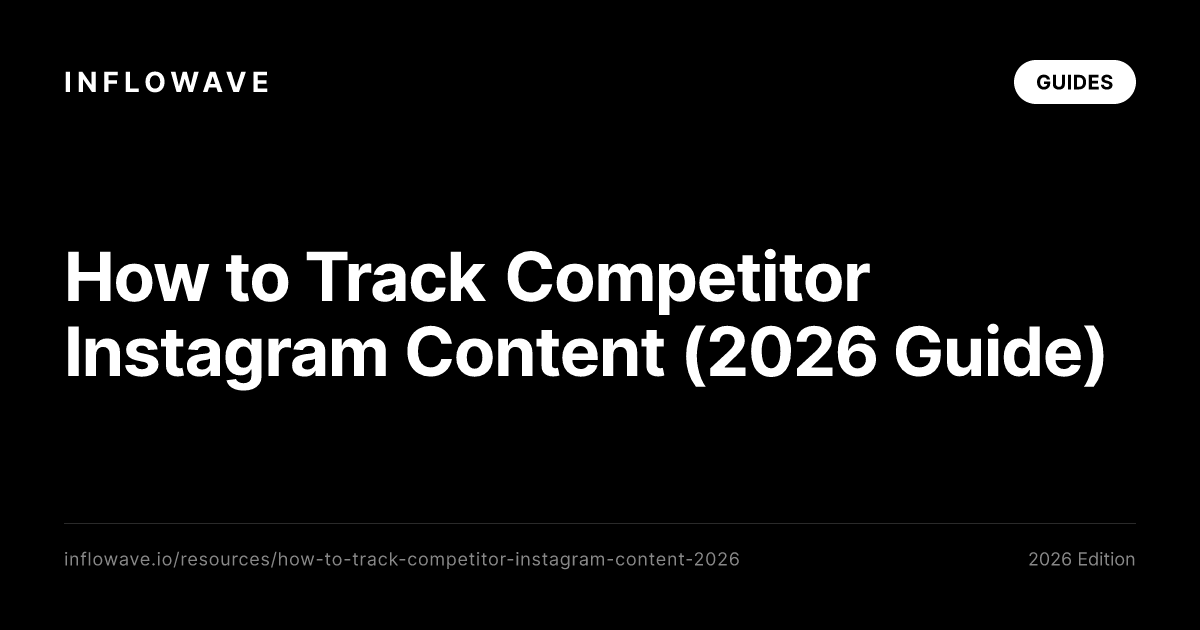 INFLOWAVE

GUIDES

How to Track Competitor Instagram Content (2026 Guide)

inflowave.io/resources/how-to-track-competitor-instagram-content-2026

2026 Edition